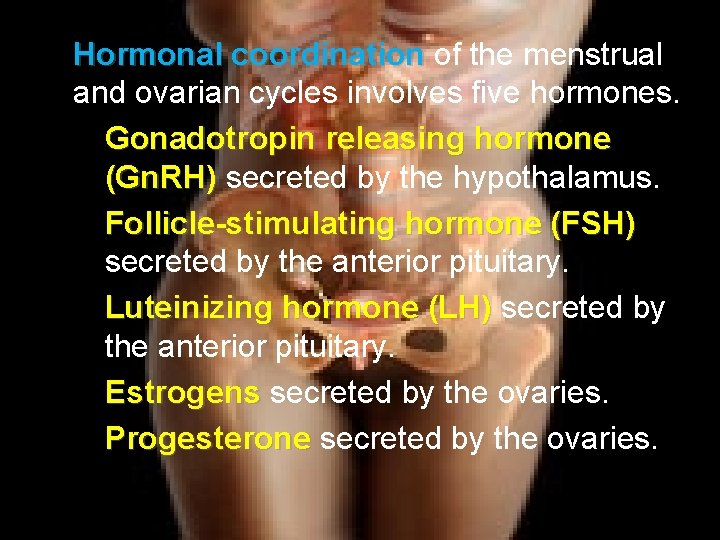 Hormonal coordination of the menstrual and ovarian cycles involves five hormones.

Gonadotropin releasing hormone (GnRH) secreted by the hypothalamus.

Follicle-stimulating hormone (FSH) secreted by the anterior pituitary.

Luteinizing hormone (LH) secreted by the anterior pituitary.

Estrogens secreted by the ovaries.

Progesterone secreted by the ovaries.